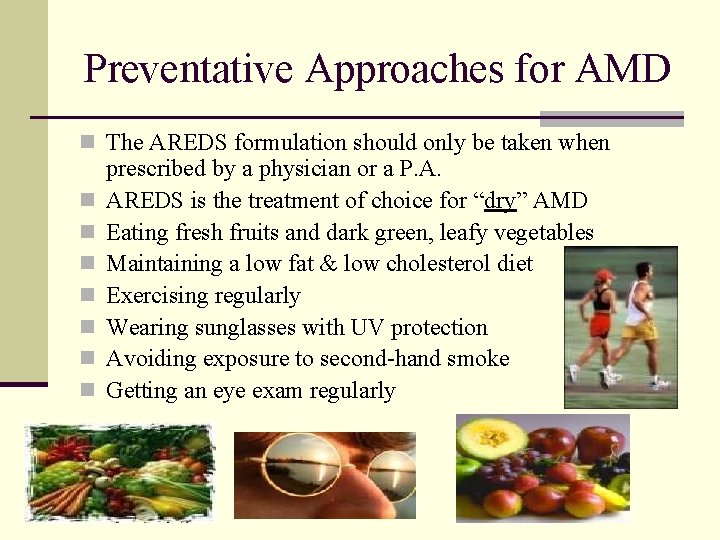 Preventative Approaches for AMD

- The AREDS formulation should only be taken when prescribed by a physician or a P.A.
- AREDS is the treatment of choice for "dry" AMD
- Eating fresh fruits and dark green, leafy vegetables
- Maintaining a low fat & low cholesterol diet
- Exercising regularly
- Wearing sunglasses with UV protection
- Avoiding exposure to second-hand smoke
- Getting an eye exam regularly